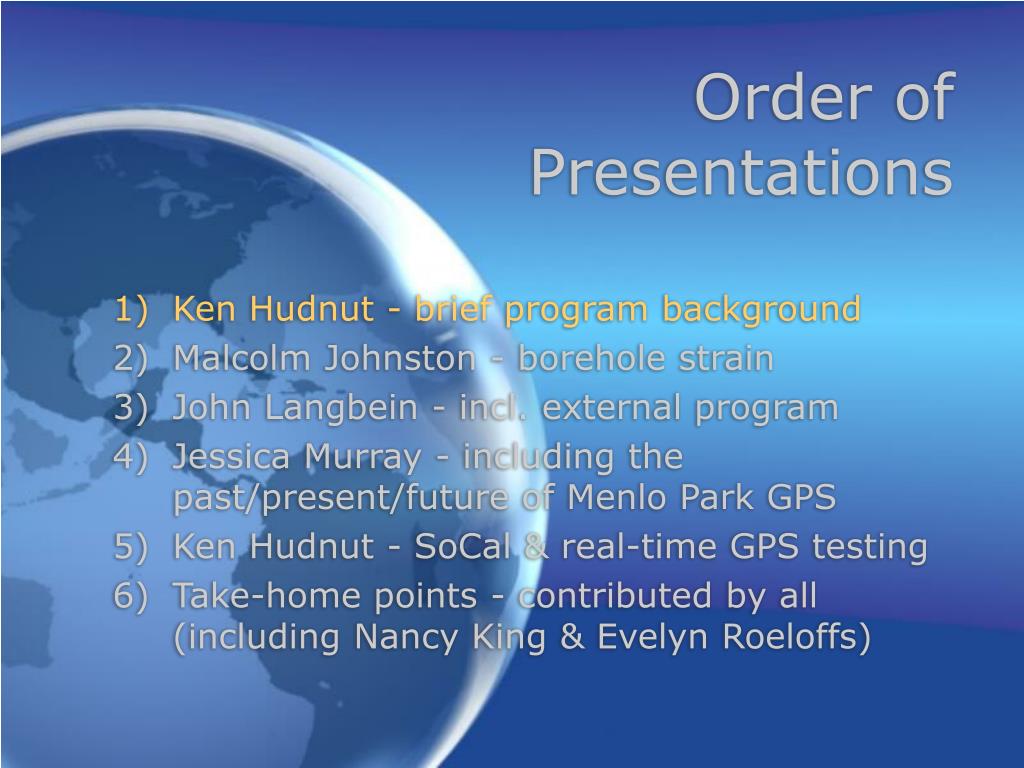 Order of Presentations

1) Ken Hudnut - brief program background
2) Malcolm Johnston - borehole strain
3) John Langbein - incl. external program
4) Jessica Murray - including the past/present/future of Menlo Park GPS
5) Ken Hudnut - SoCal & real-time GPS testing
6) Take-home points - contributed by all (including Nancy King & Evelyn Roeloffs)